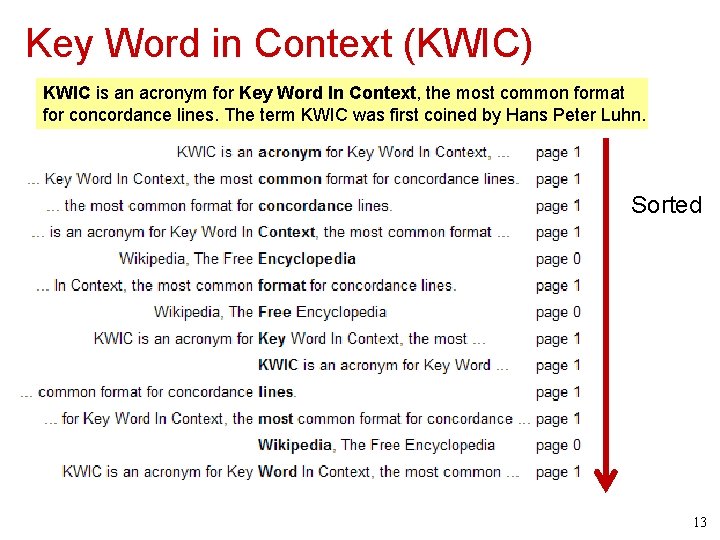 Key Word in Context (KWIC)

KWIC is an acronym for Key Word In Context, the most common format for concordance lines. The term KWIC was first coined by Hans Peter Luhn.

KWIC is an acronym for Key Word In Context, ... page 1
... Key Word In Context, the most common format for concordance lines. page 1
... the most common format for concordance lines. page 1
... is an acronym for Key Word In Context, the most common format ... page 1
Wikipedia, The Free Encyclopedia page 0
... In Context, the most common format for concordance lines. page 1
Wikipedia, The Free Encyclopedia page 0
KWIC is an acronym for Key Word In Context, the most ... page 1
KWIC is an acronym for Key Word ... page 1
... common format for concordance lines. page 1
... for Key Word In Context, the most common format for concordance ... page 1
Wikipedia, The Free Encyclopedia page 0
KWIC is an acronym for Key Word In Context, the most common ... page 1

Sorted

13